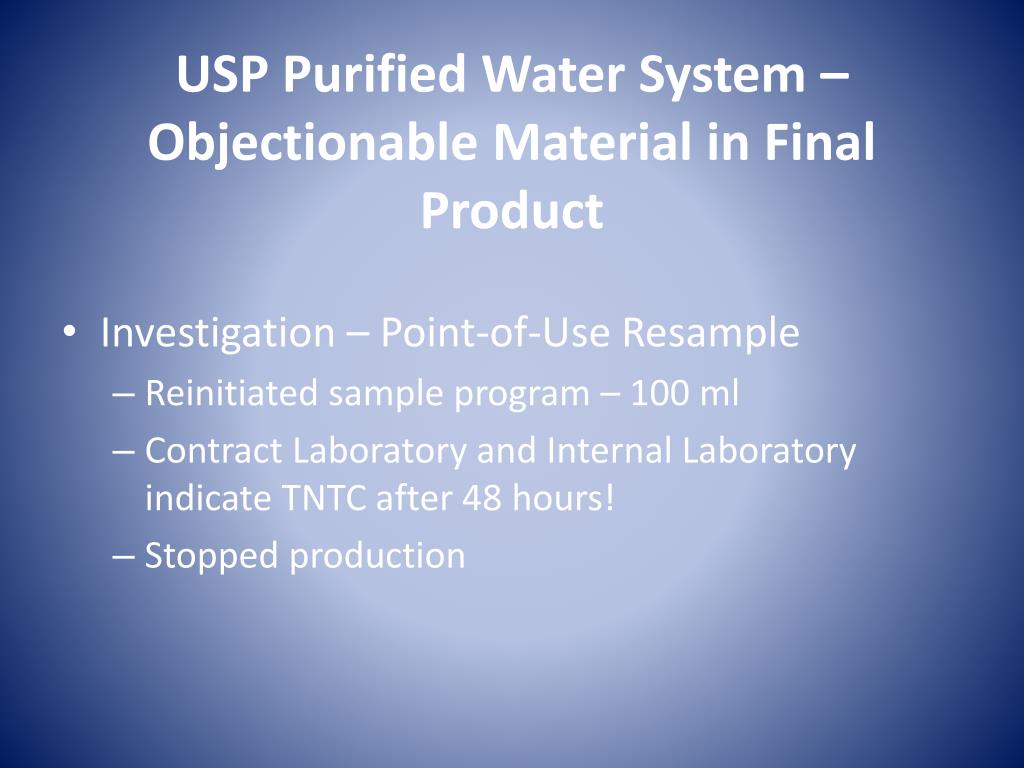 USP Purified Water System – Objectionable Material in Final Product

• Investigation – Point-of-Use Resample
– Reinitiated sample program – 100 ml
– Contract Laboratory and Internal Laboratory indicate TNTC after 48 hours!
– Stopped production